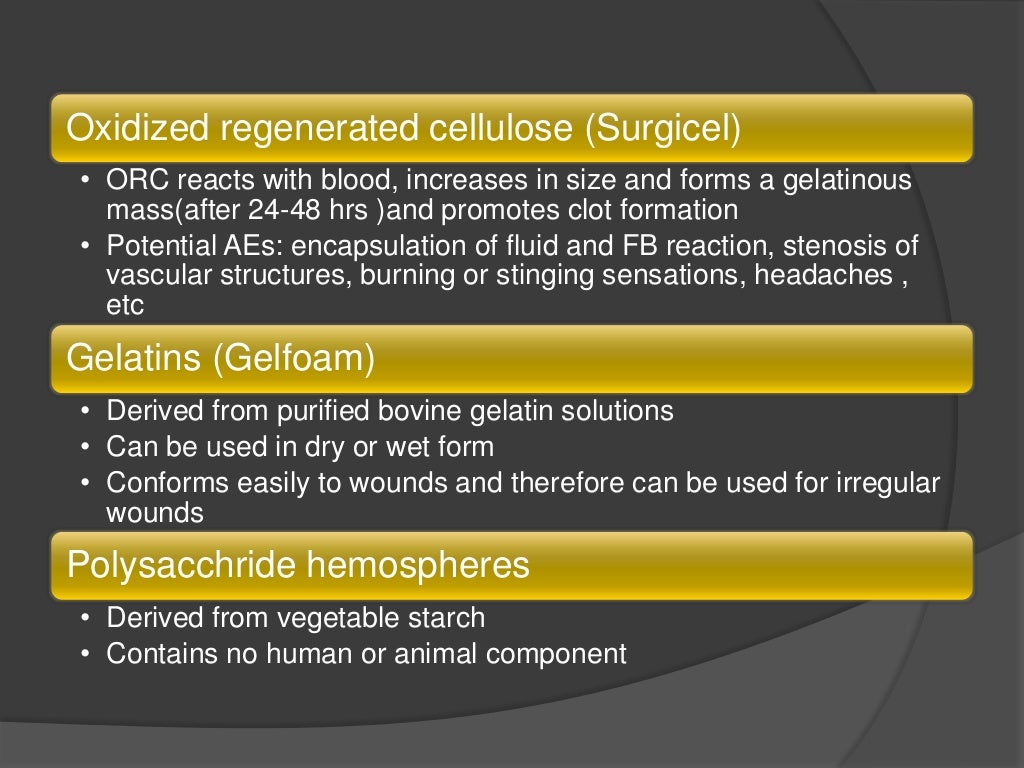 Oxidized regenerated cellulose (Surgicel)

• ORC reacts with blood, increases in size and forms a gelatinous mass(after 24-48 hrs )and promotes clot formation
• Potential AEs: encapsulation of fluid and FB reaction, stenosis of vascular structures, burning or stinging sensations, headaches , etc

Gelatins (Gelfoam)

• Derived from purified bovine gelatin solutions
• Can be used in dry or wet form
• Conforms easily to wounds and therefore can be used for irregular wounds

Polysacchride hemospheres

• Derived from vegetable starch
• Contains no human or animal component